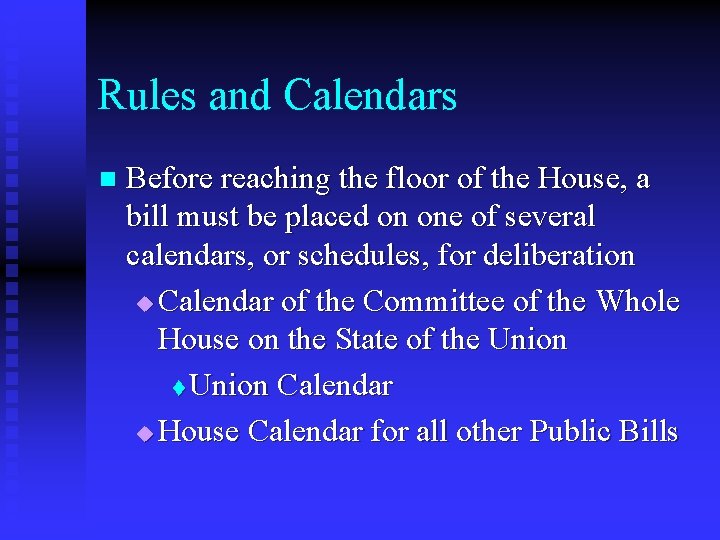 Rules and Calendars

Before reaching the floor of the House, a bill must be placed on one of several calendars, or schedules, for deliberation

Calendar of the Committee of the Whole House on the State of the Union

Union Calendar

House Calendar for all other Public Bills